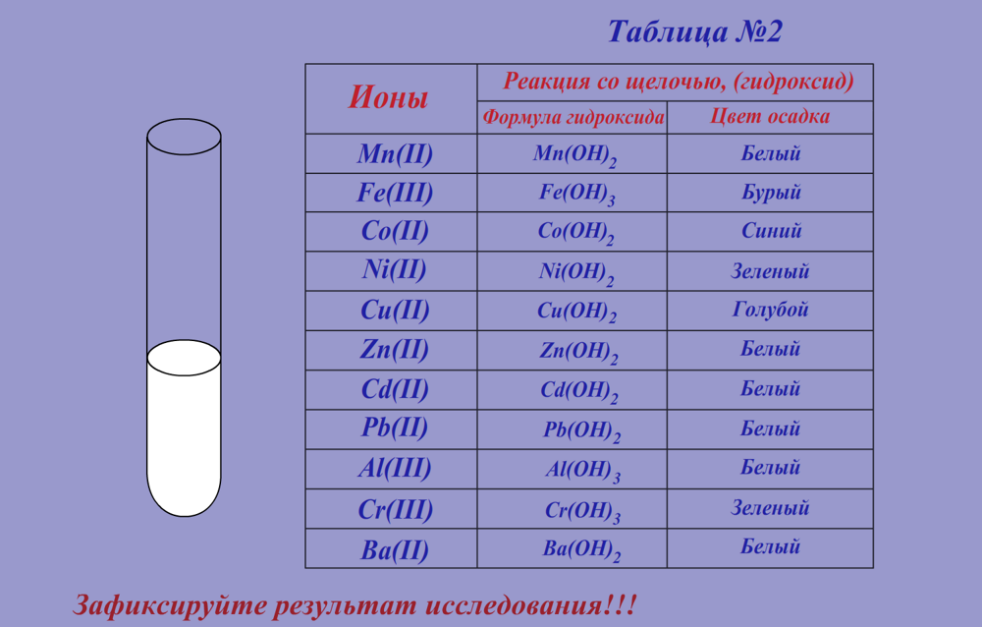 Таблица №2

| Ионы | Реакция со щелочью, (гидроксид) | |
|---|---|---|
| | Формула гидроксида | Цвет осадка |
| Mn(II) | $Mn(OH)_2$ | Белый |
| Fe(III) | $Fe(OH)_3$ | Бурый |
| Co(II) | $Co(OH)_2$ | Синий |
| Ni(II) | $Ni(OH)_2$ | Зеленый |
| Cu(II) | $Cu(OH)_2$ | Голубой |
| Zn(II) | $Zn(OH)_2$ | Белый |
| Cd(II) | $Cd(OH)_2$ | Белый |
| Pb(II) | $Pb(OH)_2$ | Белый |
| Al(III) | $Al(OH)_3$ | Белый |
| Cr(III) | $Cr(OH)_3$ | Зеленый |
| Ba(II) | $Ba(OH)_2$ | Белый |

Зафиксируйте результат исследования!!!